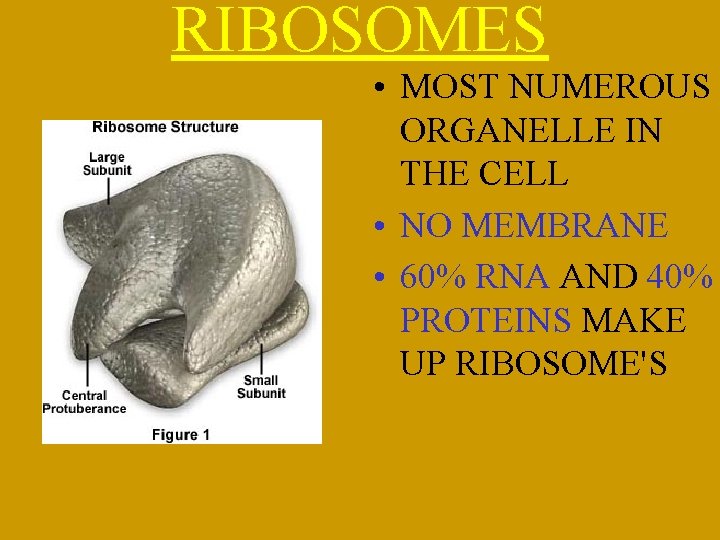 RIBOSOMES

Ribosome Structure

Large Subunit

Central Protuberance

Small Subunit

Figure 1

• MOST NUMEROUS ORGANELLE IN THE CELL
• NO MEMBRANE
• 60% RNA AND 40% PROTEINS MAKE UP RIBOSOME'S